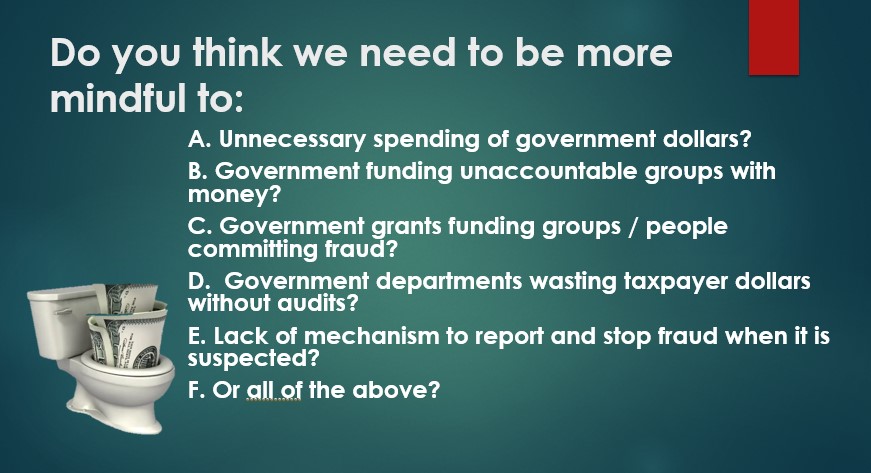 Do you think we need to be more mindful to:

A. Unnecessary spending of government dollars?

B. Government funding unaccountable groups with money?

C. Government grants funding groups / people committing fraud?

D. Government departments wasting taxpayer dollars without audits?

E. Lack of mechanism to report and stop fraud when it is suspected?

F. Or all of the above?